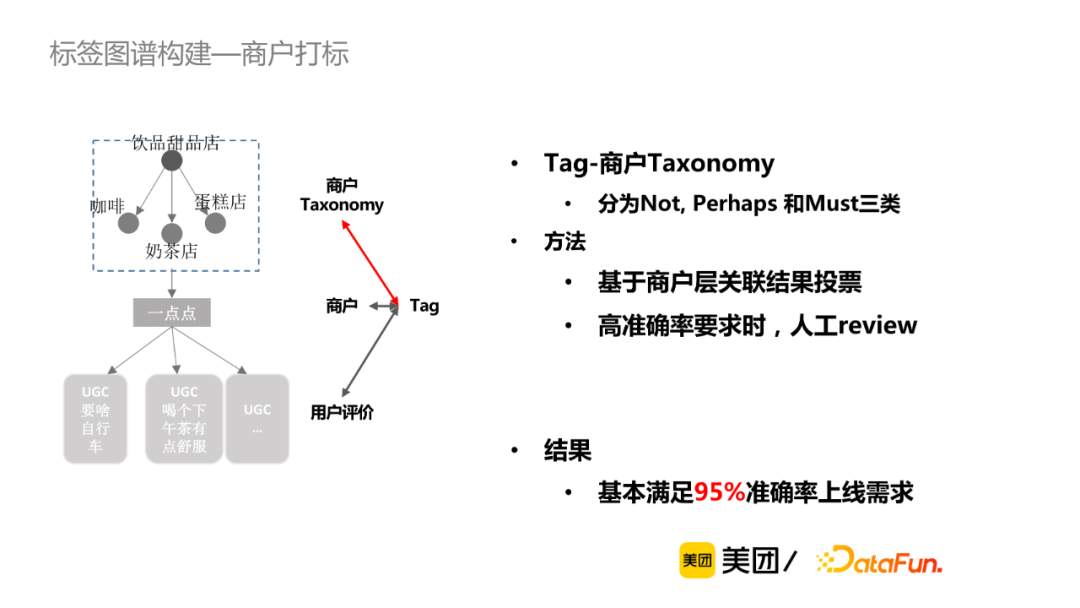 标签图谱构建—商户打标

饮品甜品店

咖啡

蛋糕店

奶茶店

一点点

UGC 要啥自行车

UGC 喝个下午茶有点舒服

UGC ...

商户 Taxonomy

商户

Tag

用户评价

• Tag-商户Taxonomy
  • 分为Not, Perhaps 和Must三类
• 方法
  • 基于商户层关联结果投票
  • 高准确率要求时，人工review

• 结果
  • 基本满足95%准确率上线需求

美团 美团 / DataFun.